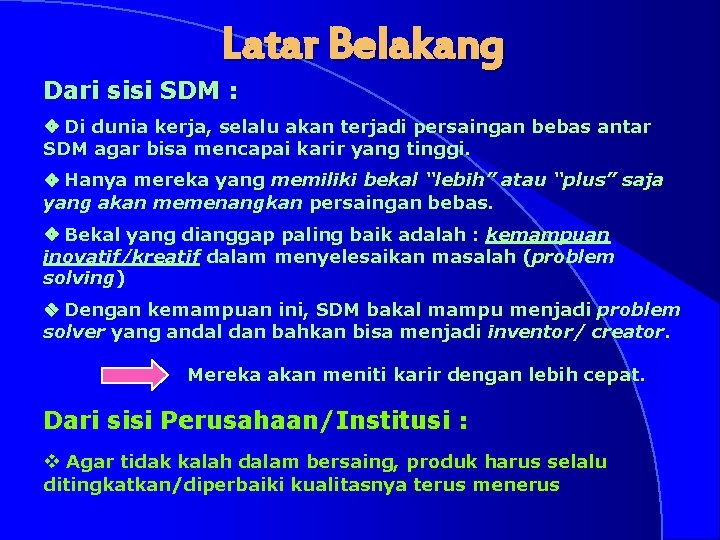 Latar Belakang

Dari sisi SDM :

❖ Di dunia kerja, selalu akan terjadi persaingan bebas antar SDM agar bisa mencapai karir yang tinggi.

❖ Hanya mereka yang memiliki bekal "lebih" atau "plus" saja yang akan memenangkan persaingan bebas.

❖ Bekal yang dianggap paling baik adalah : kemampuan inovatif/kreatif dalam menyelesaikan masalah (problem solving)

❖ Dengan kemampuan ini, SDM bakal mampu menjadi problem solver yang andal dan bahkan bisa menjadi inventor/ creator.

Mereka akan meniti karir dengan lebih cepat.

Dari sisi Perusahaan/Institusi :

❖ Agar tidak kalah dalam bersaing, produk harus selalu ditingkatkan/diperbaiki kualitasnya terus menerus